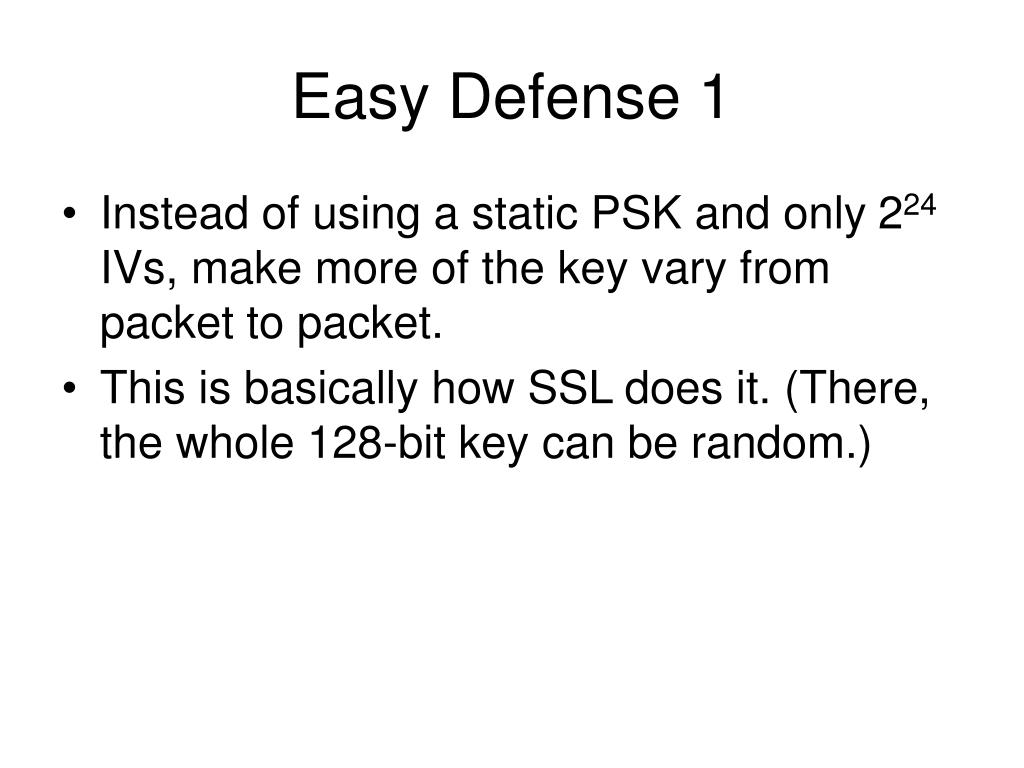 Easy Defense 1

• Instead of using a static PSK and only $2^{24}$ IVs, make more of the key vary from packet to packet.
• This is basically how SSL does it. (There, the whole 128-bit key can be random.)